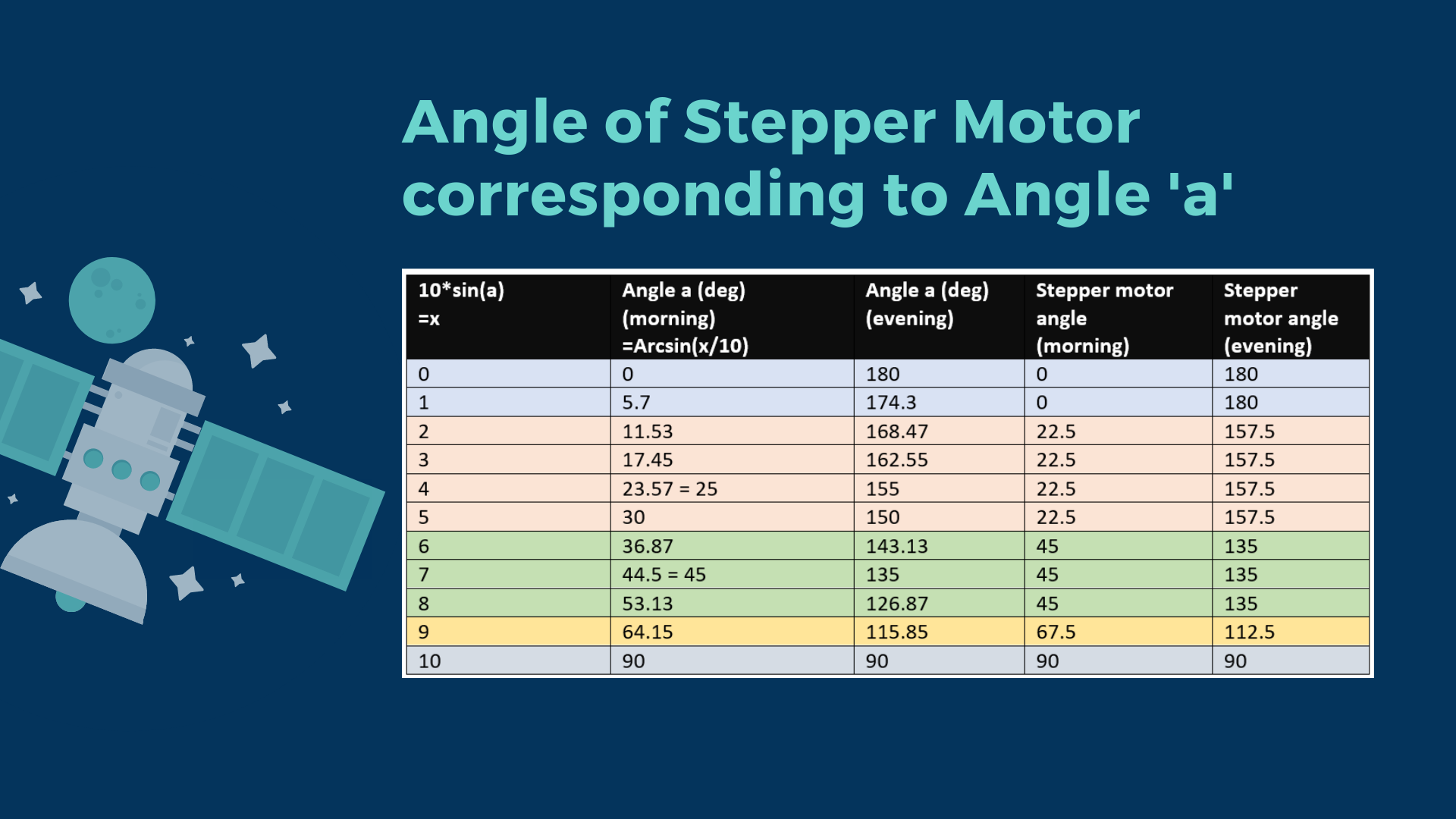 Angle of Stepper Motor corresponding to Angle 'a'

| 10*sin(a) =x | Angle a (deg) (morning) =Arcsin(x/10) | Angle a (deg) (evening) | Stepper motor angle (morning) | Stepper motor angle (evening) |
|---|---|---|---|---|
| 0 | 0 | 180 | 0 | 180 |
| 1 | 5.7 | 174.3 | 0 | 180 |
| 2 | 11.53 | 168.47 | 22.5 | 157.5 |
| 3 | 17.45 | 162.55 | 22.5 | 157.5 |
| 4 | 23.57 = 25 | 155 | 22.5 | 157.5 |
| 5 | 30 | 150 | 22.5 | 157.5 |
| 6 | 36.87 | 143.13 | 45 | 135 |
| 7 | 44.5 = 45 | 135 | 45 | 135 |
| 8 | 53.13 | 126.87 | 45 | 135 |
| 9 | 64.15 | 115.85 | 67.5 | 112.5 |
| 10 | 90 | 90 | 90 | 90 |